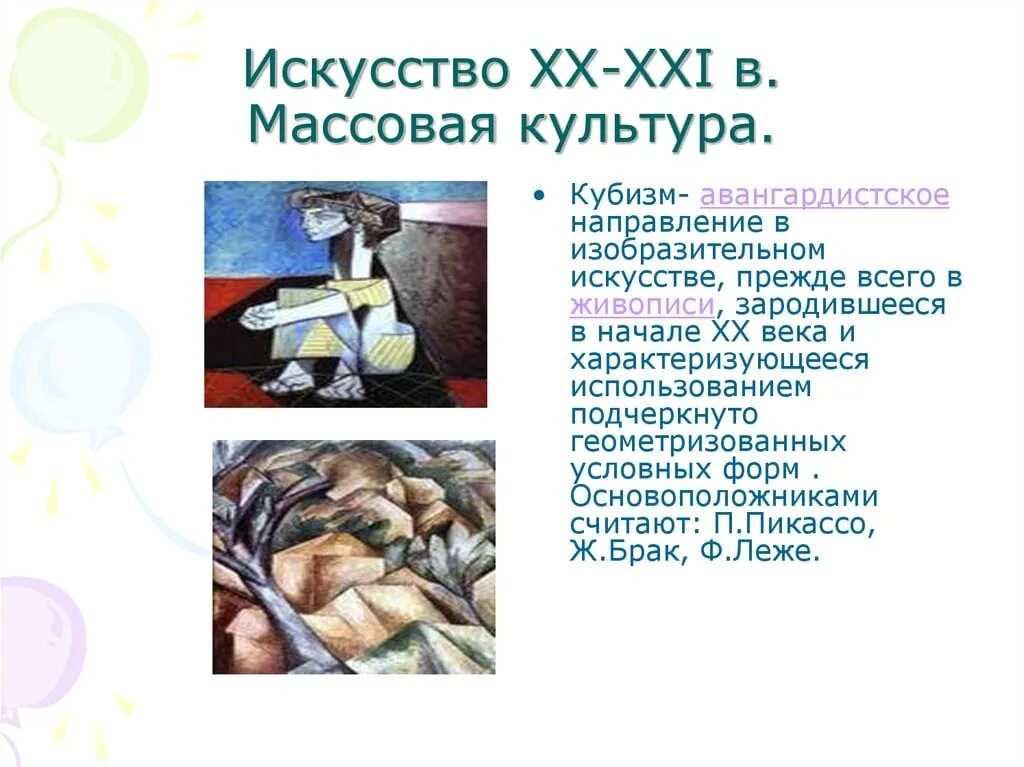 Искусство XX-XXI в. Массовая культура.

• Кубизм- авангардистское направление в изобразительном искусстве, прежде всего в живописи, зародившееся в начале XX века и характеризующееся использованием подчеркнуто геометризованных условных форм . Основоположниками считают: П.Пикассо, Ж.Брак, Ф.Леже.